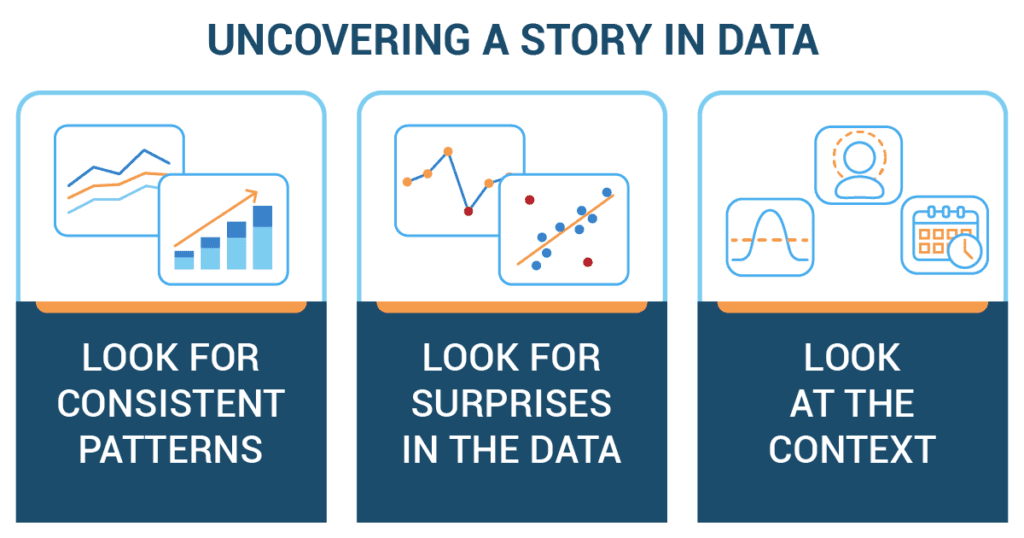 UNCOVERING A STORY IN DATA

LOOK FOR CONSISTENT PATTERNS

LOOK FOR SURPRISES IN THE DATA

LOOK AT THE CONTEXT